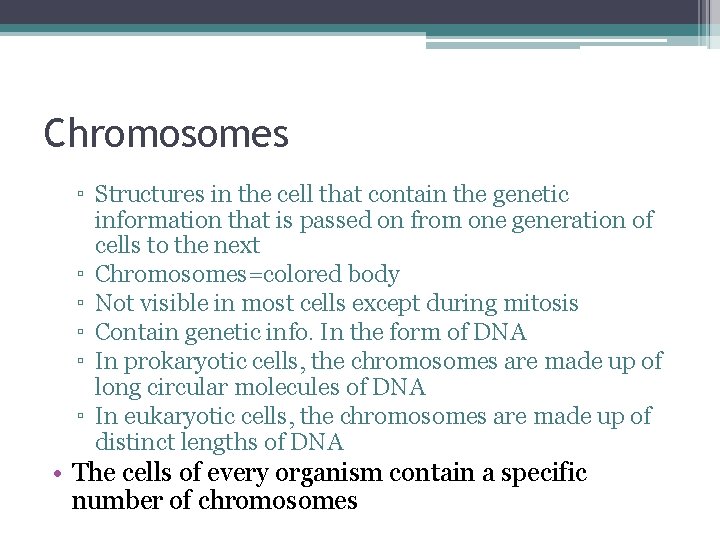 Chromosomes

▫ Structures in the cell that contain the genetic information that is passed on from one generation of cells to the next
▫ Chromosomes=colored body
▫ Not visible in most cells except during mitosis
▫ Contain genetic info. In the form of DNA
▫ In prokaryotic cells, the chromosomes are made up of long circular molecules of DNA
▫ In eukaryotic cells, the chromosomes are made up of distinct lengths of DNA

• The cells of every organism contain a specific number of chromosomes